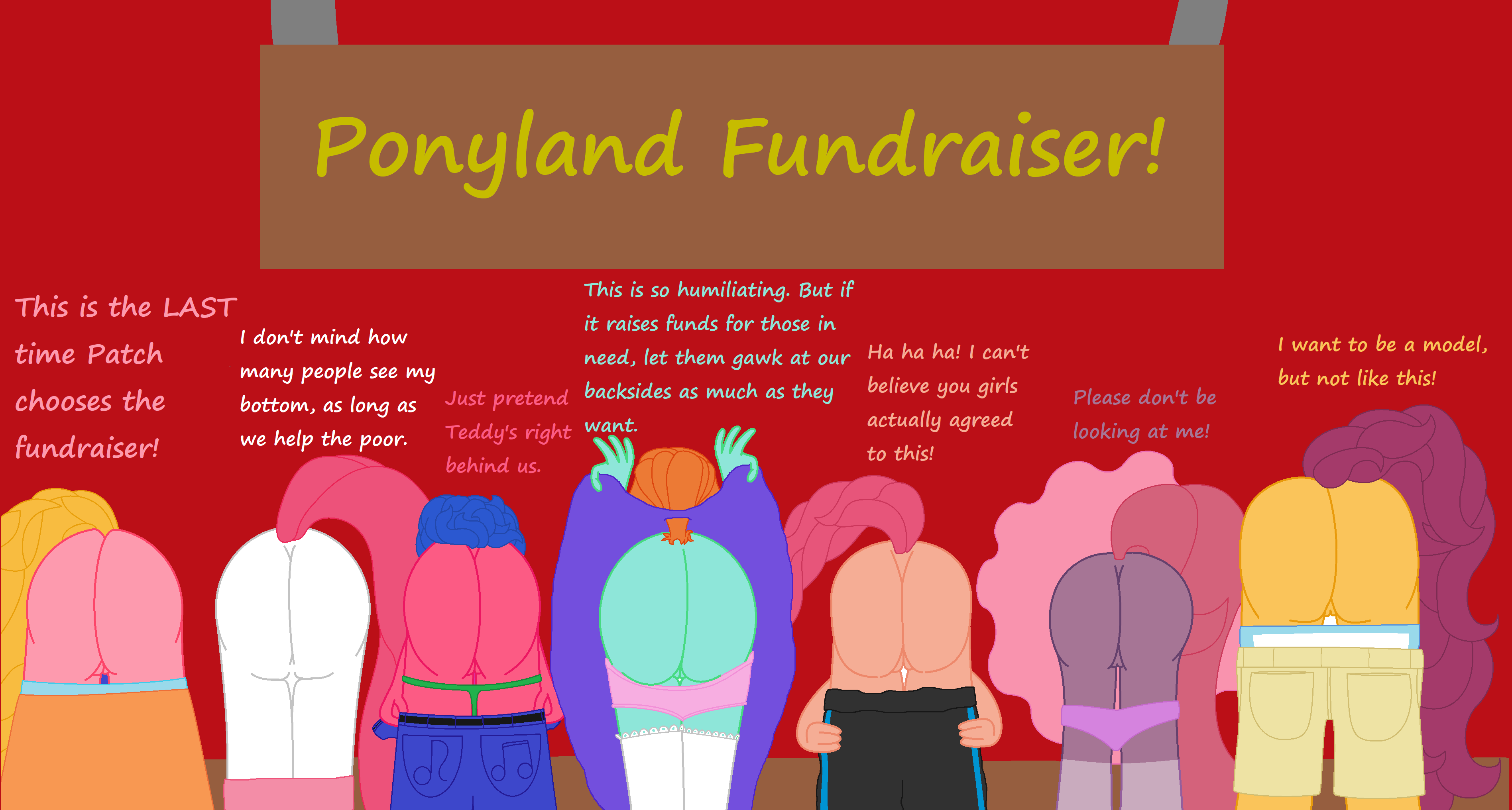 Ponyland Fundraiser!

This is the LAST time Patch chooses the fundraiser!

I don't mind how many people see my bottom, as long as we help the poor.

Just pretend Teddy's right behind us.

This is so humiliating. But if it raises funds for those in need, let them gawk at our backsides as much as they want.

Ha ha ha! I can't believe you girls actually agreed to this!

Please don't be looking at me!

I want to be a model, but not like this!